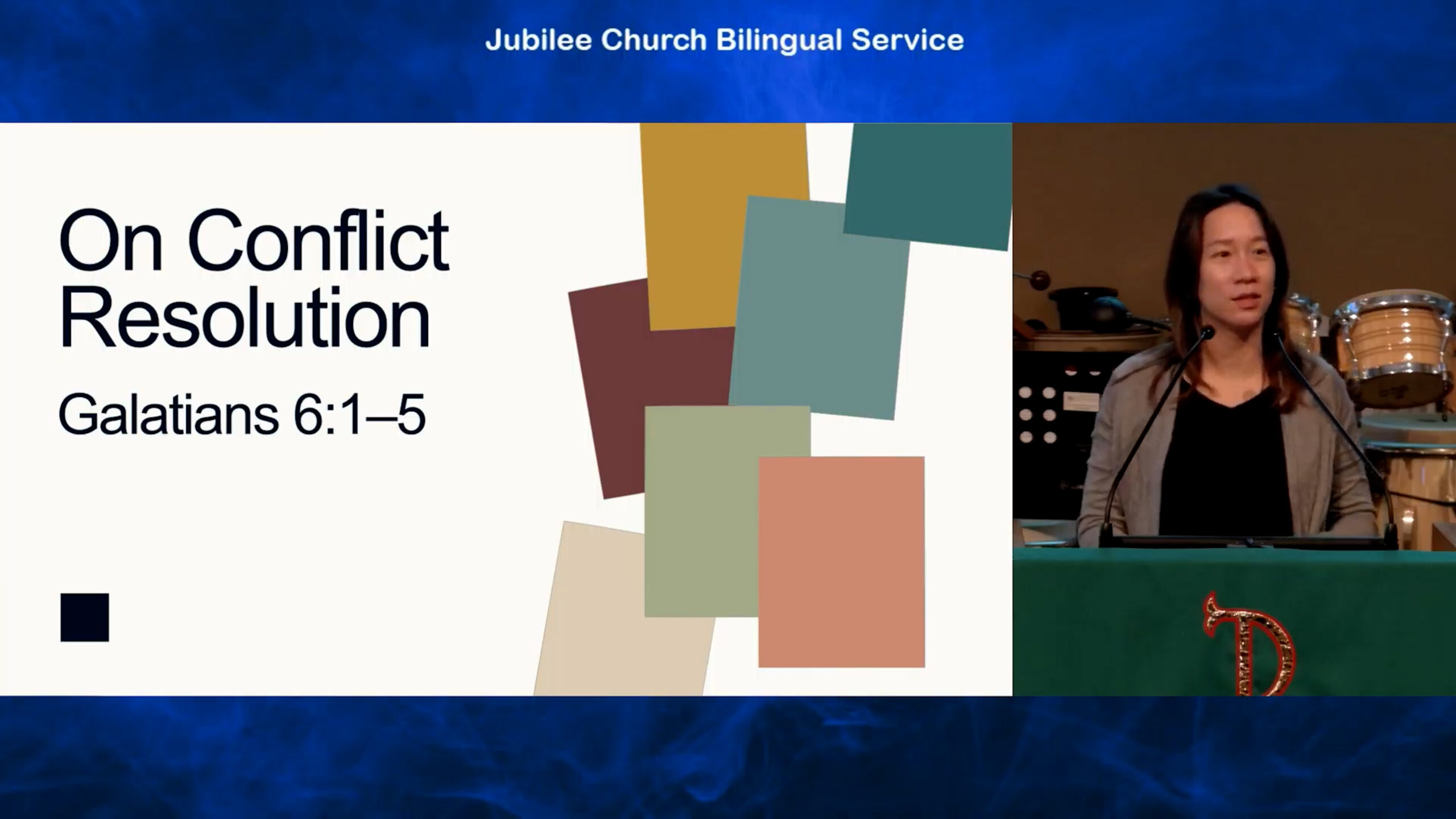 Jubilee Church Bilingual Service

On Conflict Resolution

Galatians 6:1–5